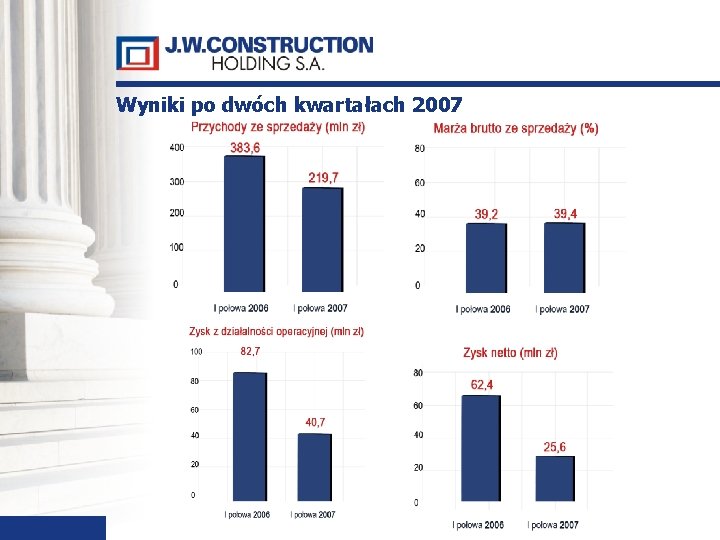 J.W.CONSTRUCTION
HOLDING S.A.

Wyniki po dwóch kwartałach 2007

Przychody ze sprzedaży (mln zł)
400
300
200
100
0
383,6
219,7
I połowa 2006
I połowa 2007

Marża brutto ze sprzedaży (%)
80
60
40
20
0
39,2
39,4
I połowa 2006
I połowa 2007

Zysk z działalności operacyjnej (mln zł)
100
80
60
40
20
0
82,7
40,7
I połowa 2006
I połowa 2007

Zysk netto (mln zł)
80
60
40
20
0
62,4
25,6
I połowa 2006
I połowa 2007